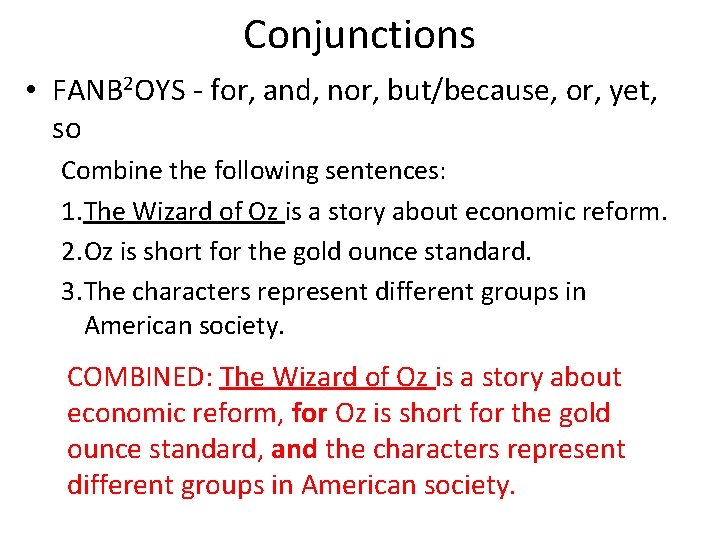 Conjunctions

• FANB$^2$OYS - for, and, nor, but/because, or, yet, so

Combine the following sentences:

1. The Wizard of Oz is a story about economic reform.

2. Oz is short for the gold ounce standard.

3. The characters represent different groups in American society.

COMBINED: The Wizard of Oz is a story about economic reform, for Oz is short for the gold ounce standard, and the characters represent different groups in American society.